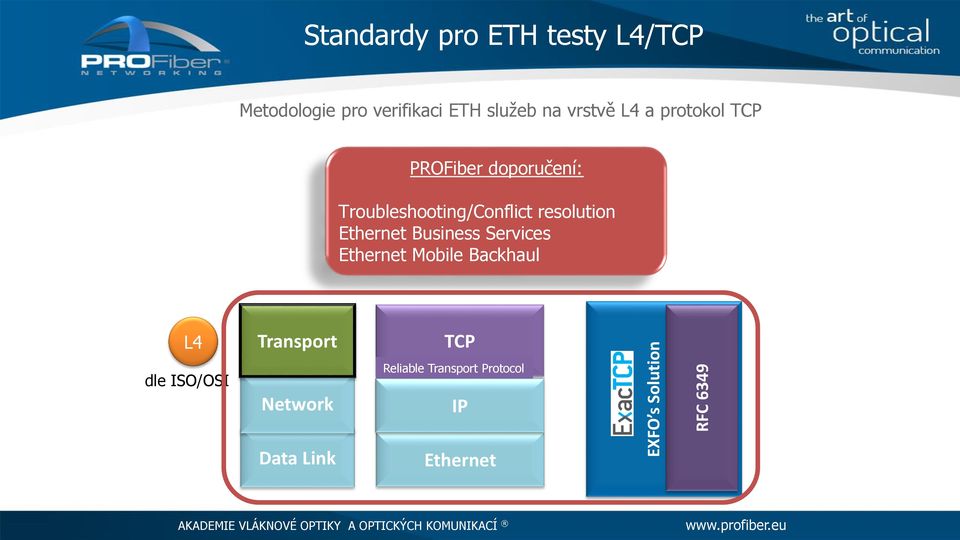 PROFiber
NETWORKING

Standardy pro ETH testy L4/TCP

the art of optical communication

Metodologie pro verifikaci ETH služeb na vrstvě L4 a protokol TCP

PROFiber doporučení:

Troubleshooting/Conflict resolution
Ethernet Business Services
Ethernet Mobile Backhaul

L4
dle ISO/OSI

Transport
Network
Data Link

TCP
Reliable Transport Protocol
IP
Ethernet

ExacTCP
EXFO's Solution
RFC 6349

AKADEMIE VLÁKNOVÉ OPTIKY A OPTICKÝCH KOMUNIKACÍ ®
www.profiber.eu